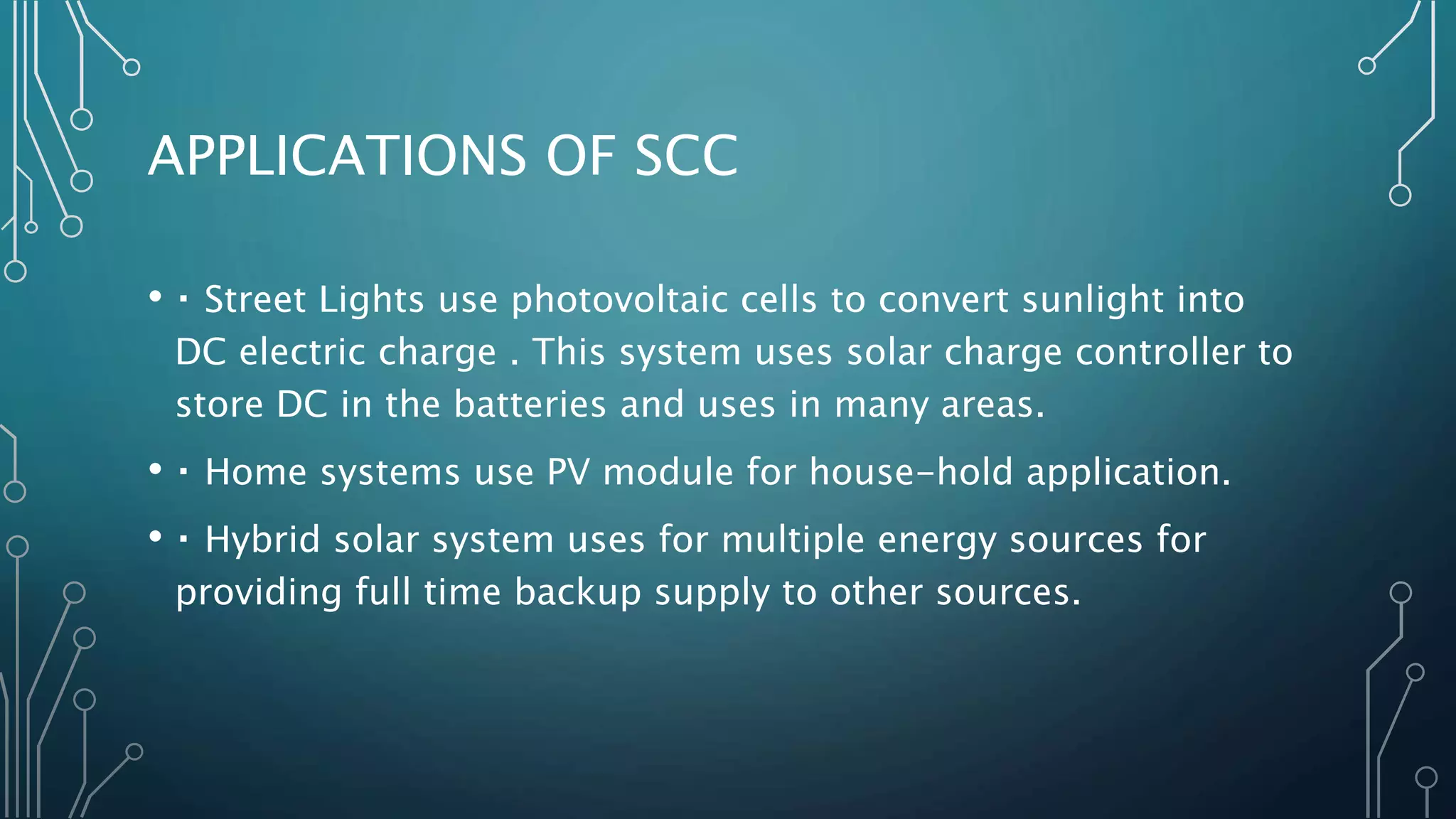 APPLICATIONS OF SCC

• ▪ Street Lights use photovoltaic cells to convert sunlight into DC electric charge . This system uses solar charge controller to store DC in the batteries and uses in many areas.

• ▪ Home systems use PV module for house-hold application.

• ▪ Hybrid solar system uses for multiple energy sources for providing full time backup supply to other sources.